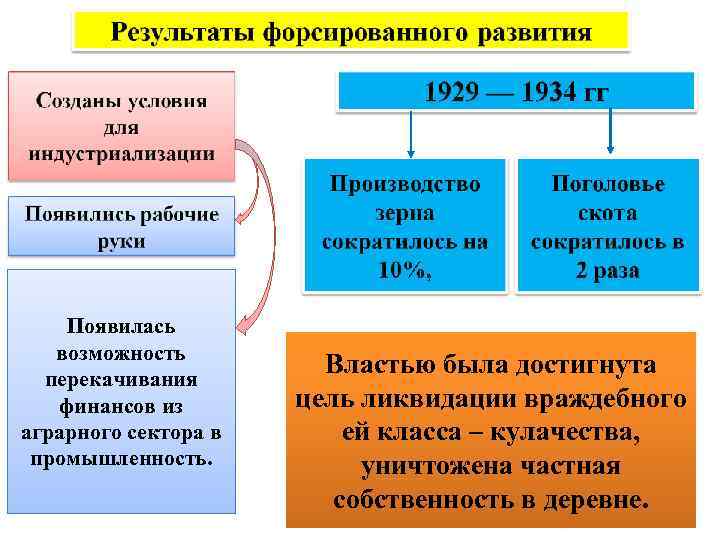 Результаты форсированного развития

Созданы условия для индустриализации

Появились рабочие руки

Появилась возможность перекачивания финансов из аграрного сектора в промышленность.

1929 — 1934 гг

Производство зерна сократилось на 10%,

Поголовье скота сократилось в 2 раза

Властью была достигнута цель ликвидации враждебного ей класса – кулачества, уничтожена частная собственность в деревне.